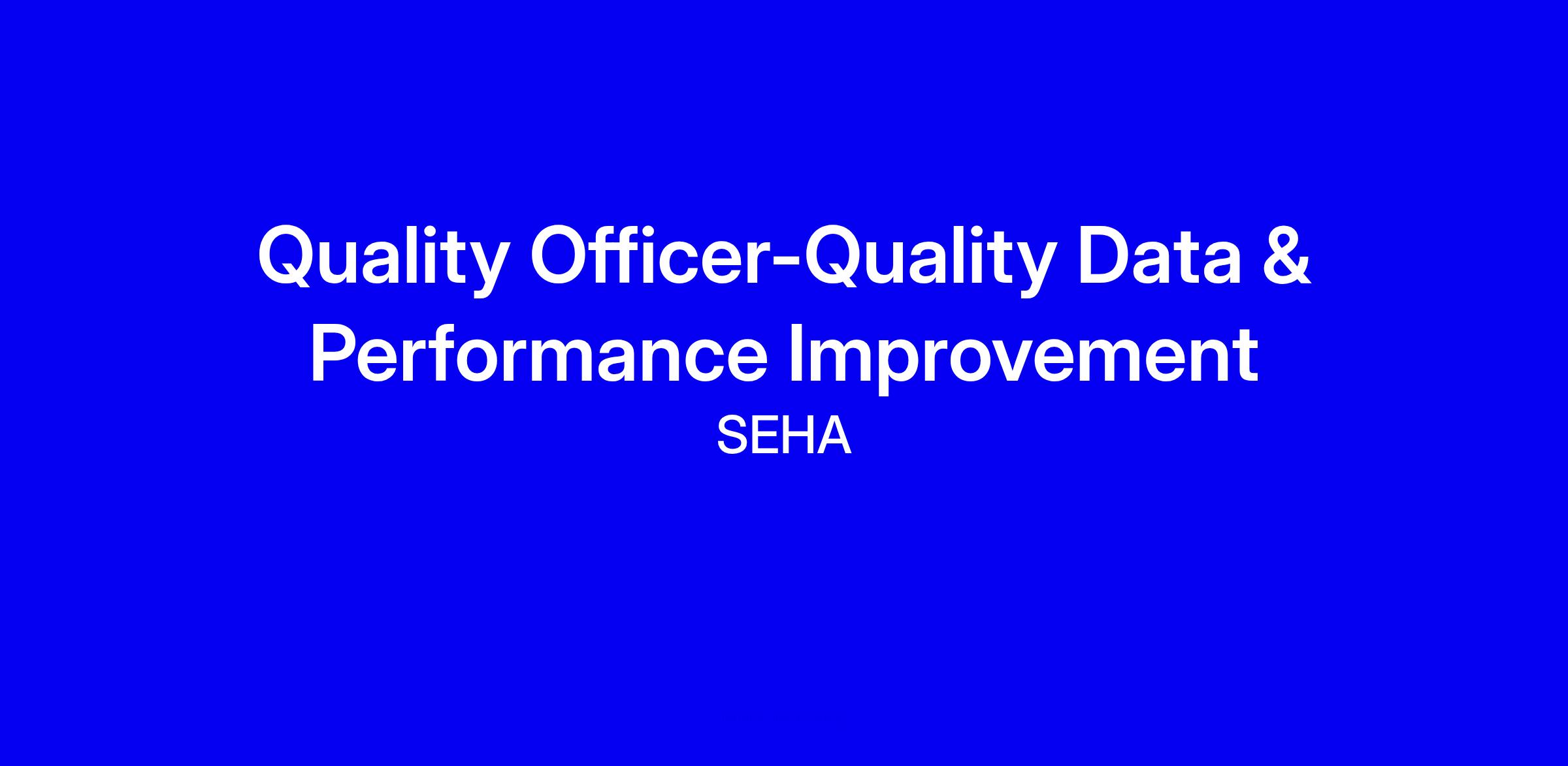 Quality Officer-Quality Data & Performance Improvement

SEHA